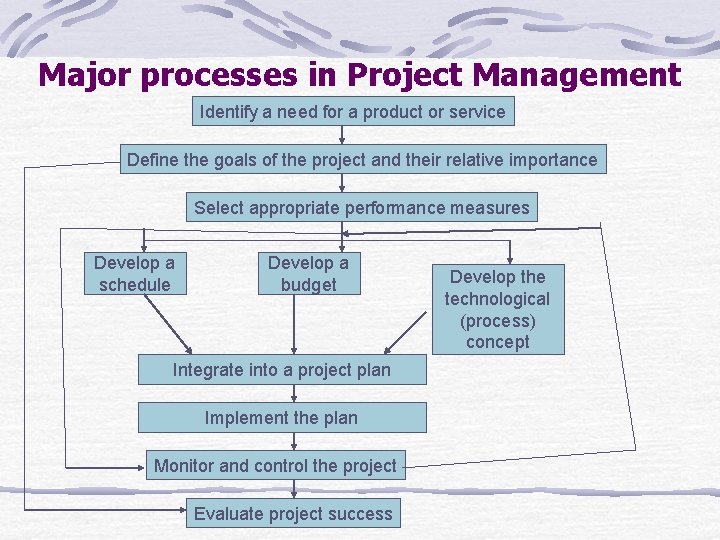 Major processes in Project Management

Identify a need for a product or service

Define the goals of the project and their relative importance

Select appropriate performance measures

Develop a schedule

Develop a budget

Develop the technological (process) concept

Integrate into a project plan

Implement the plan

Monitor and control the project

Evaluate project success